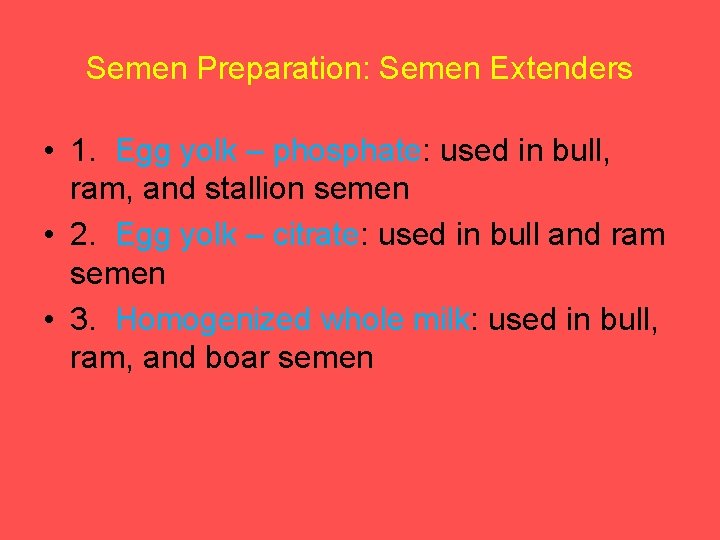 Semen Preparation: Semen Extenders

• 1. Egg yolk – phosphate: used in bull, ram, and stallion semen
• 2. Egg yolk – citrate: used in bull and ram semen
• 3. Homogenized whole milk: used in bull, ram, and boar semen